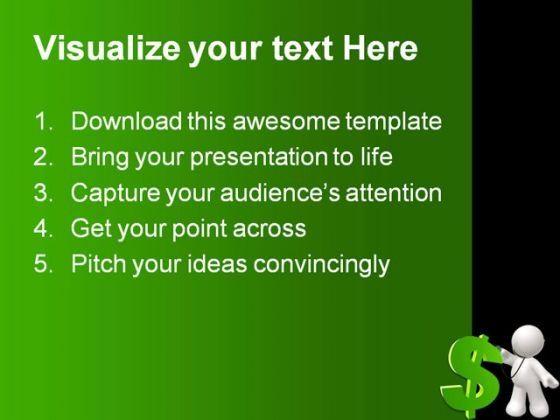 Visualize your text Here

1. Download this awesome template
2. Bring your presentation to life
3. Capture your audience's attention
4. Get your point across
5. Pitch your ideas convincingly

$